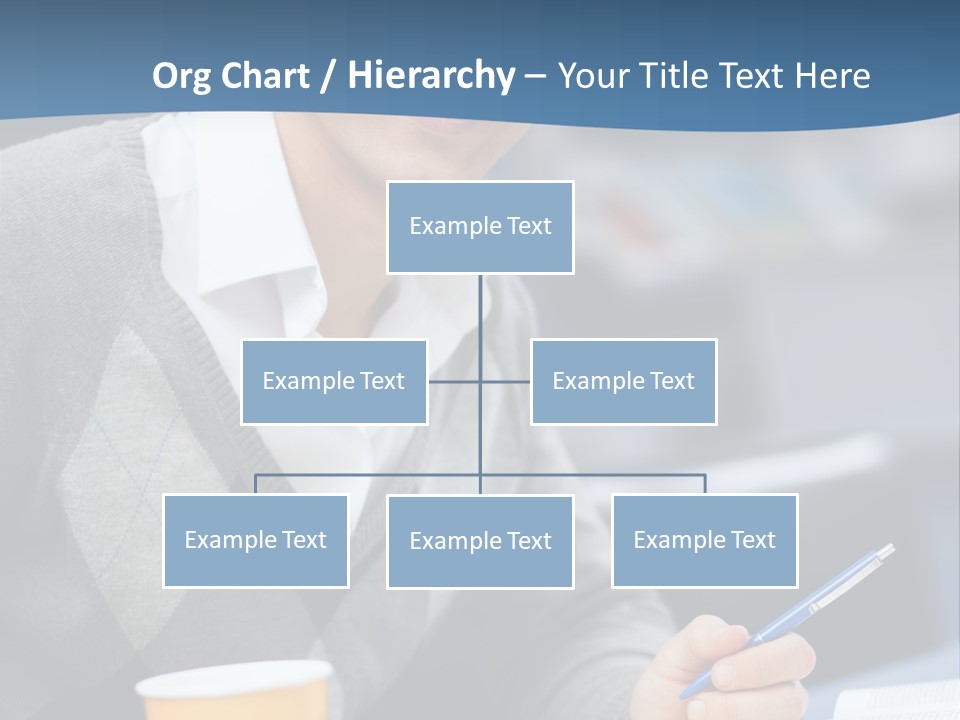 Org Chart / Hierarchy – Your Title Text Here

Example Text

Example Text

Example Text

Example Text

Example Text

Example Text